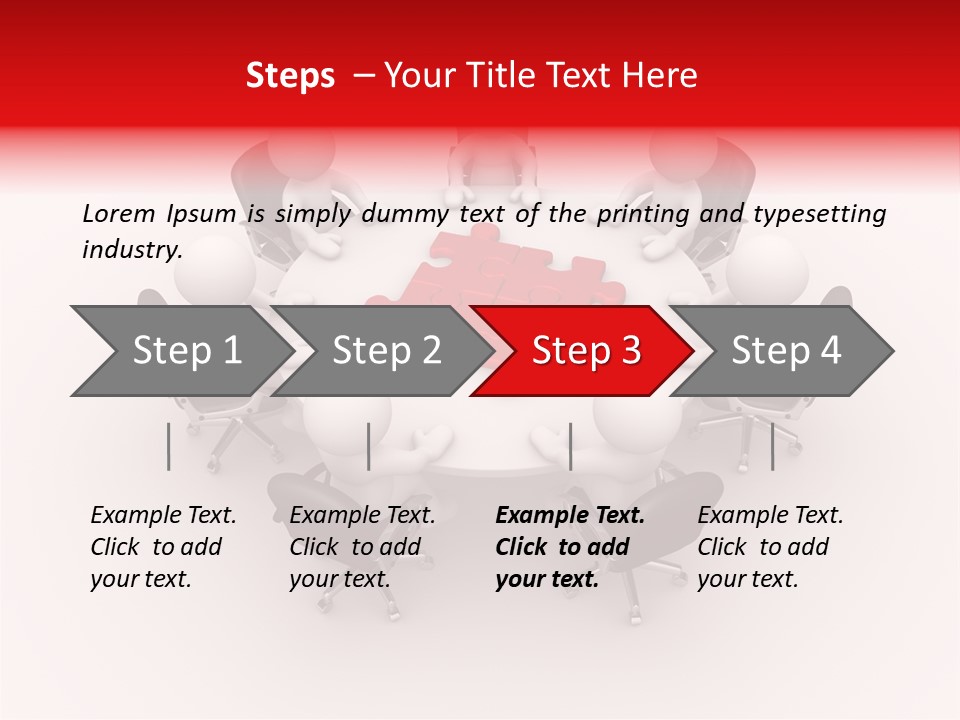 Steps – Your Title Text Here

Lorem Ipsum is simply dummy text of the printing and typesetting industry.

Step 1

Step 2

Step 3

Step 4

Example Text. Click to add your text.

Example Text. Click to add your text.

Example Text. Click to add your text.

Example Text. Click to add your text.